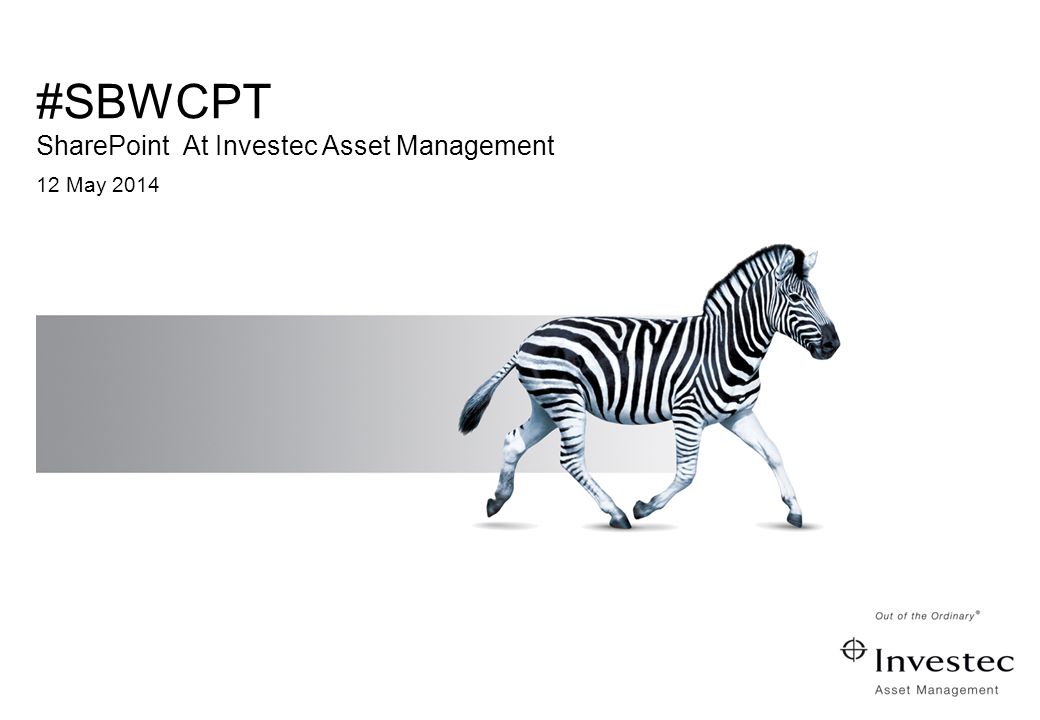 #SBWCPT

SharePoint At Investec Asset Management

12 May 2014

Out of the Ordinary®

Investec

Asset Management